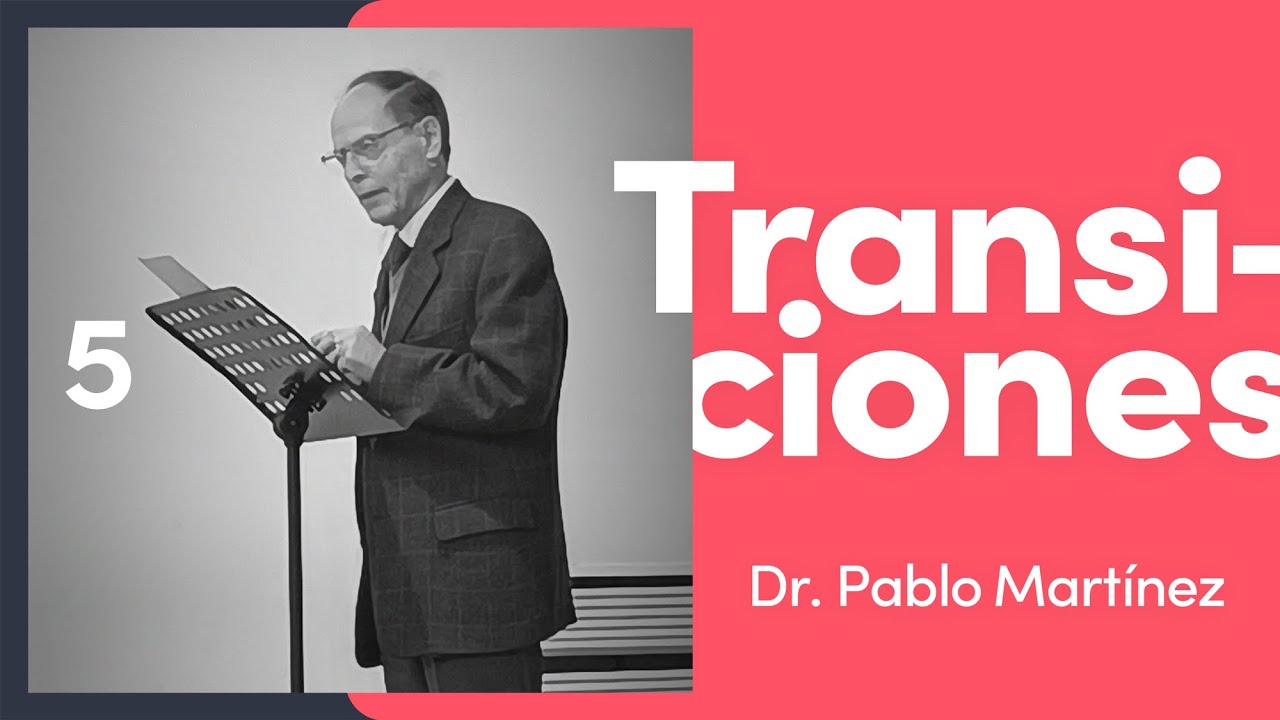 5

Transiciones

Dr. Pablo Martínez